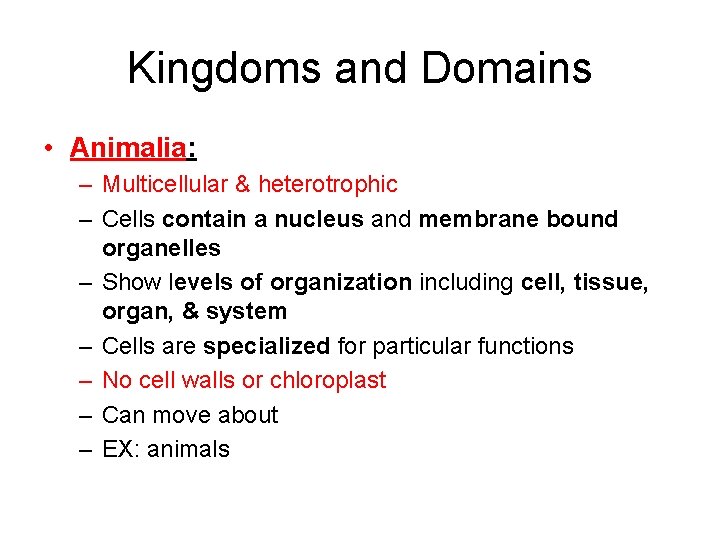 Kingdoms and Domains

• Animalia:
– Multicellular & heterotrophic
– Cells contain a nucleus and membrane bound organelles
– Show levels of organization including cell, tissue, organ, & system
– Cells are specialized for particular functions
– No cell walls or chloroplast
– Can move about
– EX: animals